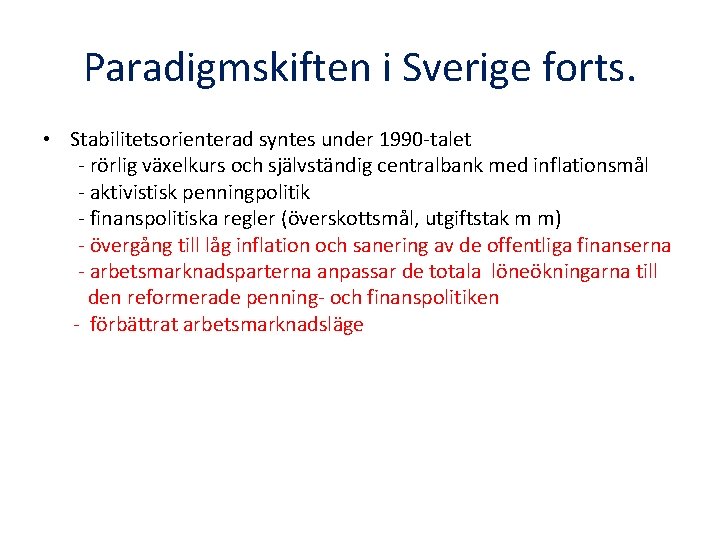 Paradigmskiften i Sverige forts.

• Stabilitetsorienterad syntes under 1990-talet
- rörlig växelkurs och självständig centralbank med inflationsmål
- aktivistisk penningpolitik
- finanspolitiska regler (överskottsmål, utgiftstak m m)
- övergång till låg inflation och sanering av de offentliga finanserna
- arbetsmarknadsparterna anpassar de totala löneökningarna till den reformerade penning- och finanspolitiken
- förbättrat arbetsmarknadsläge